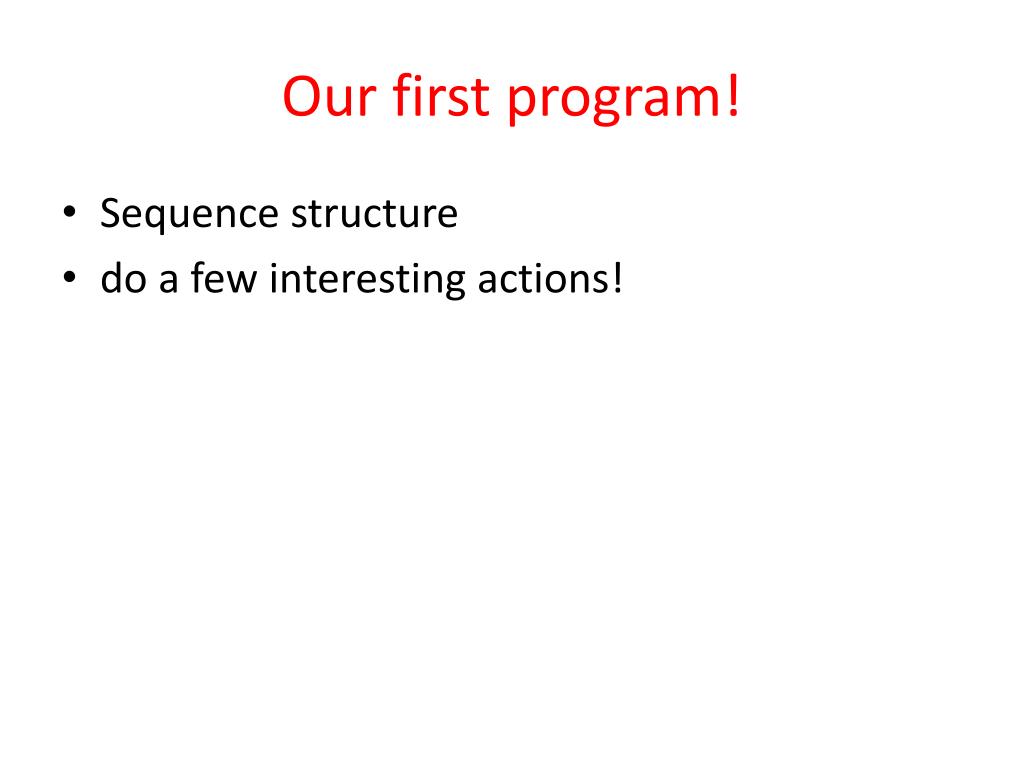 Our first program!

• Sequence structure
• do a few interesting actions!